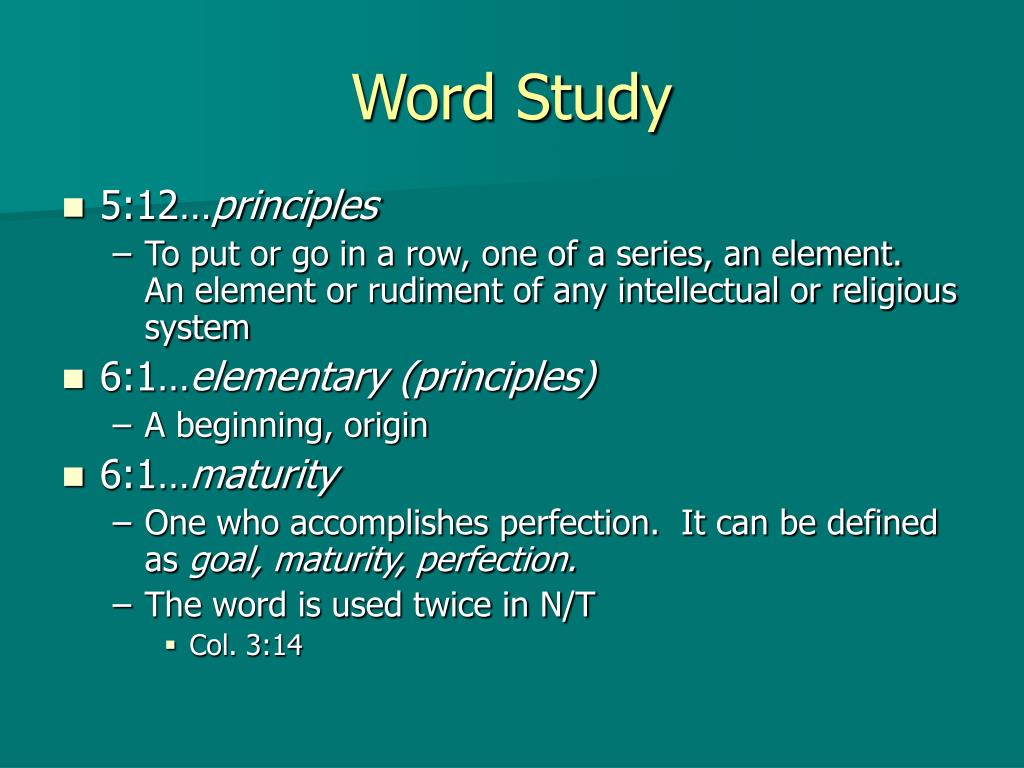 Word Study

5:12…principles
– To put or go in a row, one of a series, an element. An element or rudiment of any intellectual or religious system

6:1…elementary (principles)
– A beginning, origin

6:1…maturity
– One who accomplishes perfection. It can be defined as goal, maturity, perfection.
– The word is used twice in N/T
Col. 3:14